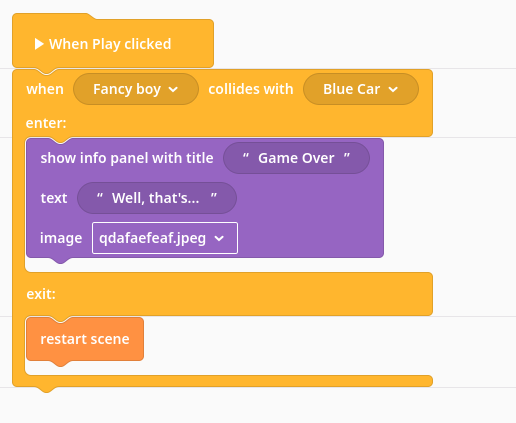 When Play clicked

when Fancy boy collides with Blue Car

enter:

show info panel with title “ Game Over ”

text “ Well, that's... ”

image qdafaefeaf.jpeg

exit:

restart scene